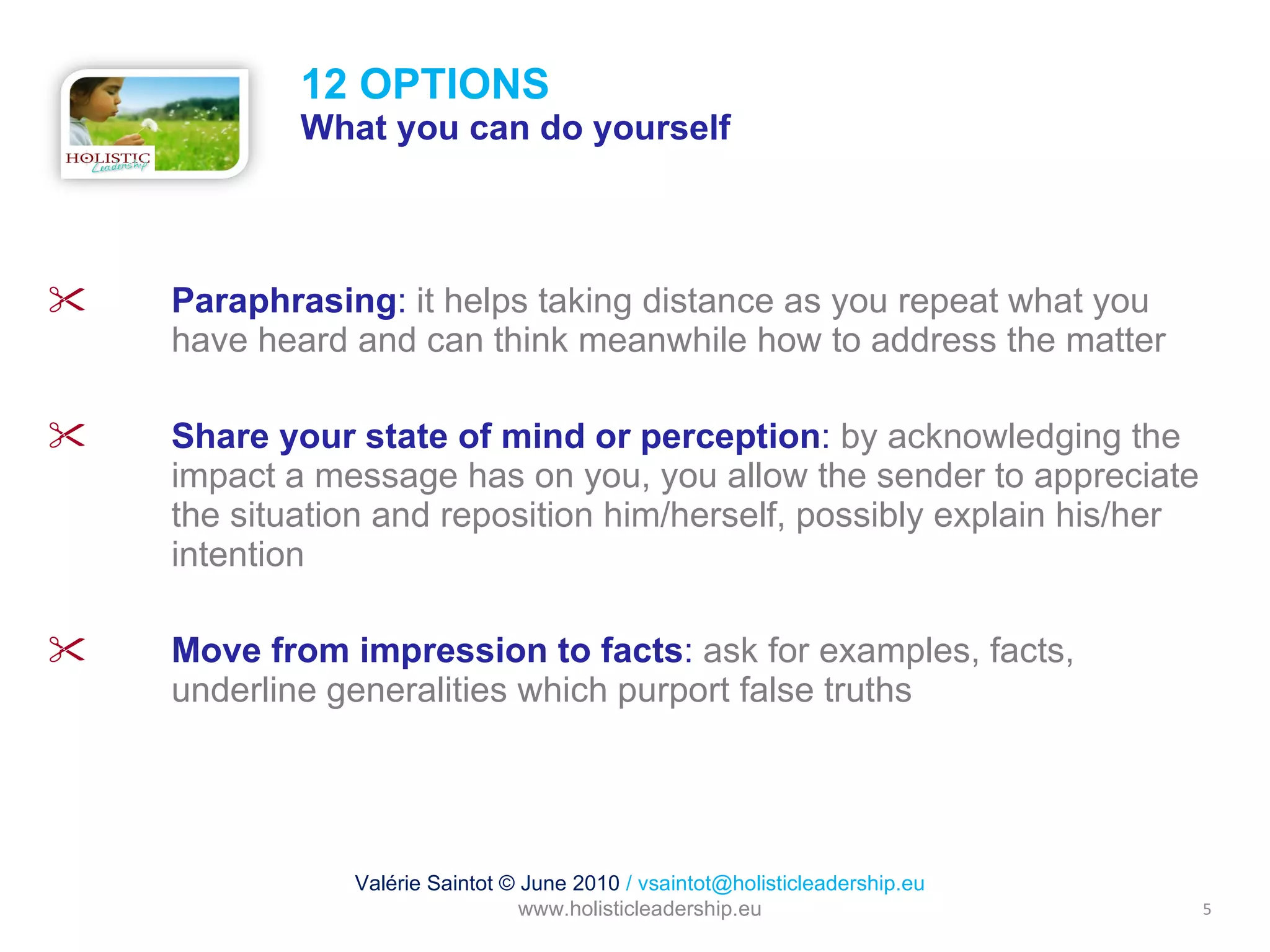 HOLISTIC Leadership

12 OPTIONS
What you can do yourself

Paraphrasing: it helps taking distance as you repeat what you have heard and can think meanwhile how to address the matter

Share your state of mind or perception: by acknowledging the impact a message has on you, you allow the sender to appreciate the situation and reposition him/herself, possibly explain his/her intention

Move from impression to facts: ask for examples, facts, underline generalities which purport false truths

Valérie Saintot © June 2010 / vsaintot@holisticleadership.eu
www.holisticleadership.eu

5